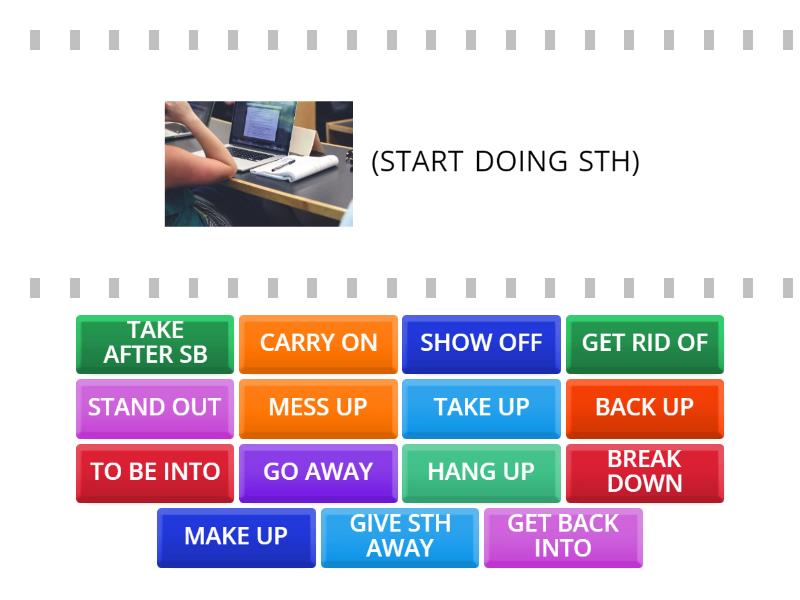 (START DOING STH)

TAKE AFTER SB
CARRY ON
SHOW OFF
GET RID OF
STAND OUT
MESS UP
TAKE UP
BACK UP
TO BE INTO
GO AWAY
HANG UP
BREAK DOWN
MAKE UP
GIVE STH AWAY
GET BACK INTO